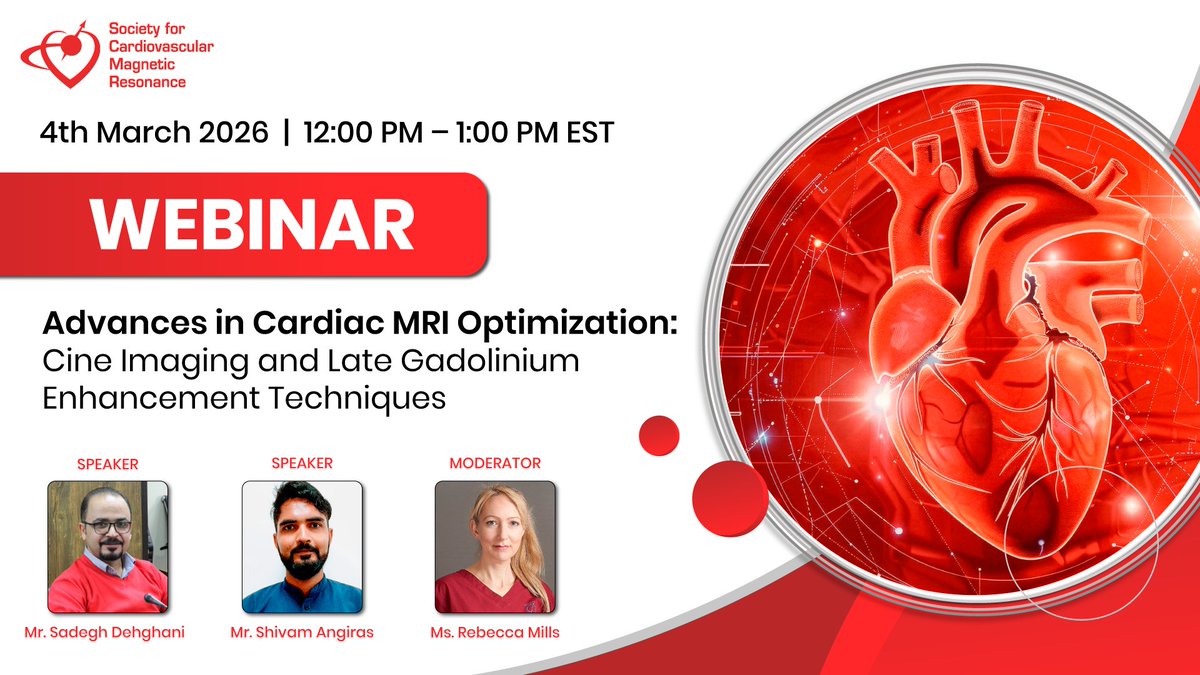 Society for Cardiovascular Magnetic Resonance

4th March 2026 | 12:00 PM – 1:00 PM EST

WEBINAR

Advances in Cardiac MRI Optimization: Cine Imaging and Late Gadolinium Enhancement Techniques

SPEAKER
Mr. Sadegh Dehghani

SPEAKER
Mr. Shivam Angiras

MODERATOR
Ms. Rebecca Mills